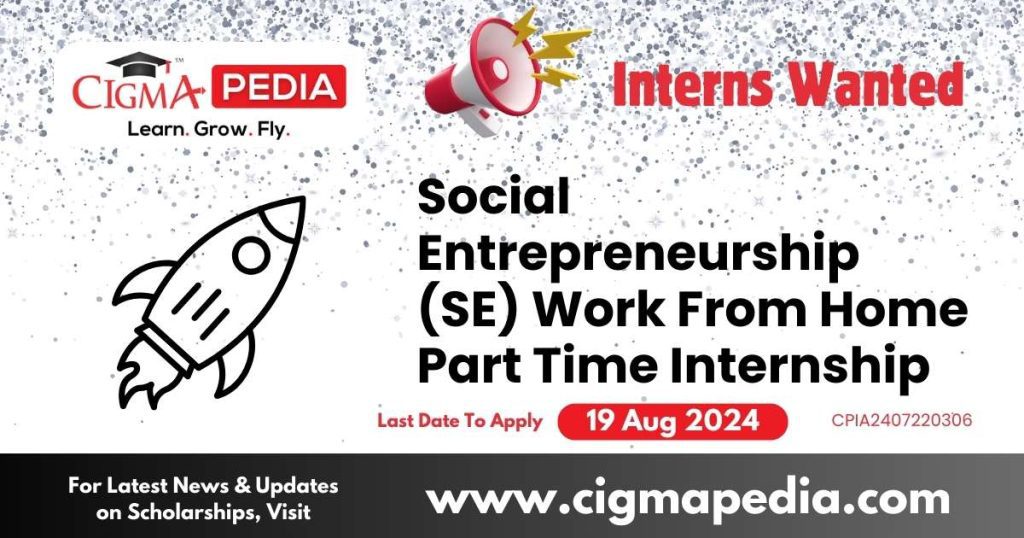 CIGMA PEDIA
Learn. Grow. Fly.

Interns Wanted

Social Entrepreneurship (SE) Work From Home Part Time Internship

Last Date To Apply 19 Aug 2024 CPIA2407220306

For Latest News & Updates on Scholarships, Visit www.cigmapedia.com